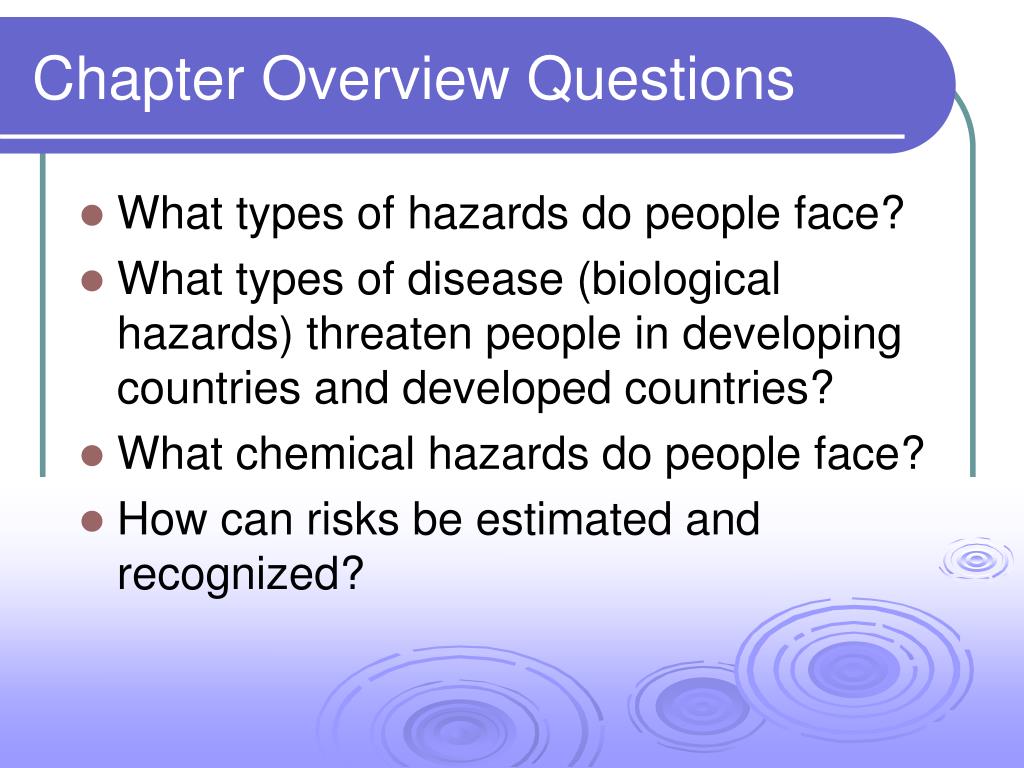 Chapter Overview Questions

- What types of hazards do people face?
- What types of disease (biological hazards) threaten people in developing countries and developed countries?
- What chemical hazards do people face?
- How can risks be estimated and recognized?